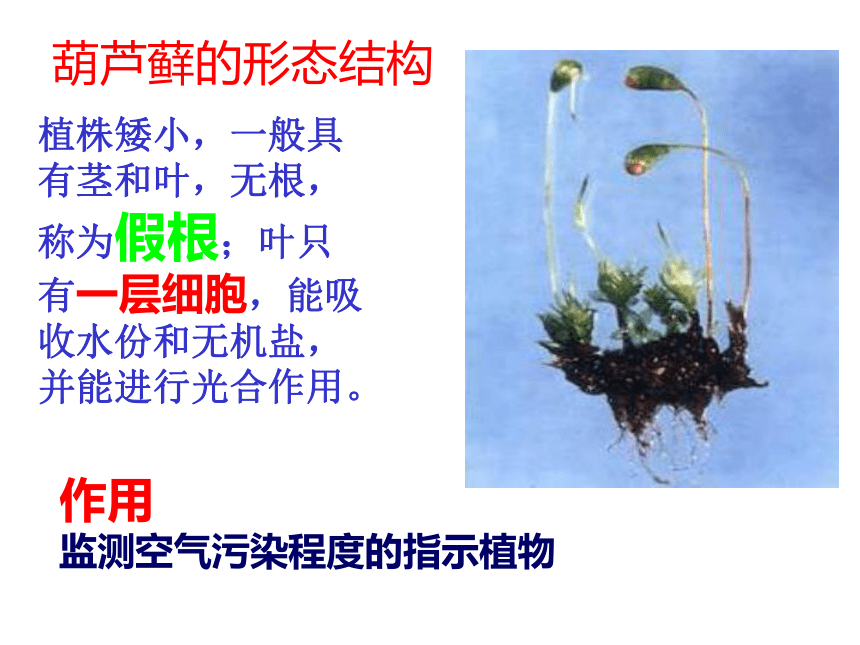 葫芦藓的形态结构

植株矮小，一般具有茎和叶，无根，称为假根；叶只有一层细胞，能吸收水份和无机盐，并能进行光合作用。

作用
监测空气污染程度的指示植物